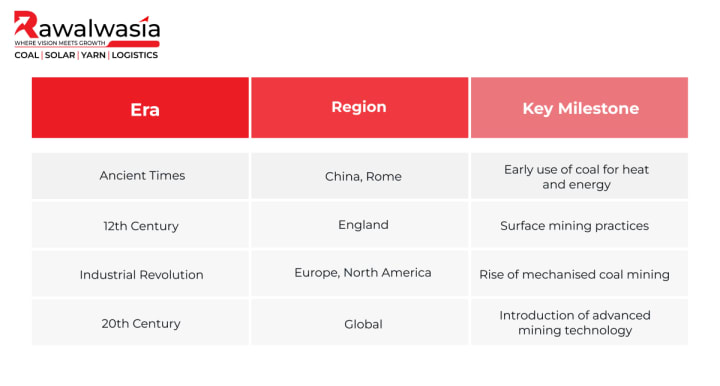 Rawalwasia
WHERE VISION MEETS GROWTH
COAL | SOLAR | YARN | LOGISTICS

| Era | Region | Key Milestone |
|---|---|---|
| Ancient Times | China, Rome | Early use of coal for heat and energy |
| 12th Century | England | Surface mining practices |
| Industrial Revolution | Europe, North America | Rise of mechanised coal mining |
| 20th Century | Global | Introduction of advanced mining technology |